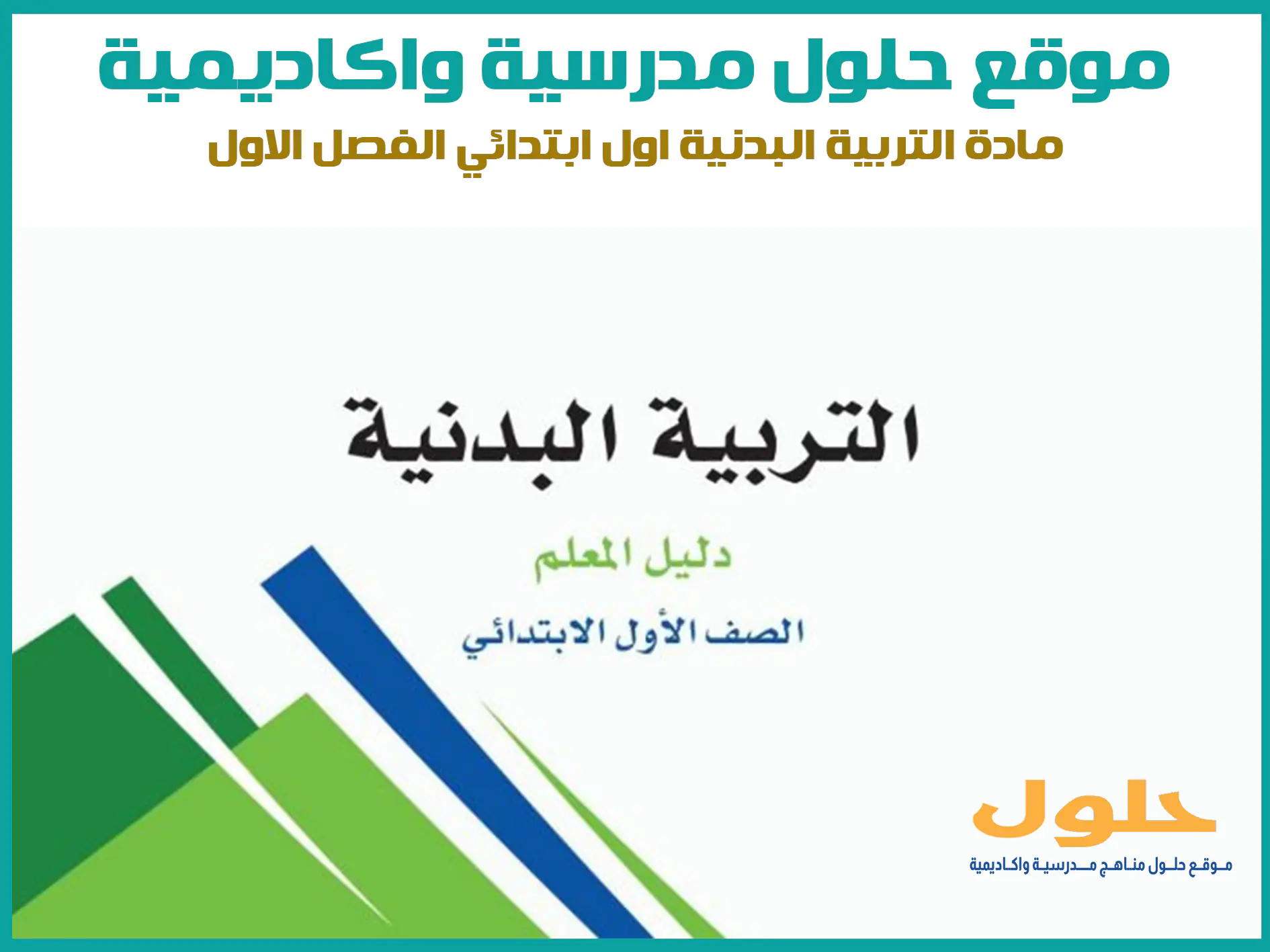 موقع حلول مدرسية واكاديمية

مادة التربية البدنية اول ابتدائي الفصل الاول

التربية البدنية

دليل المعلم

الصف الأول الابتدائي

حلول

موقع حلول مناهج مدرسية واكاديمية